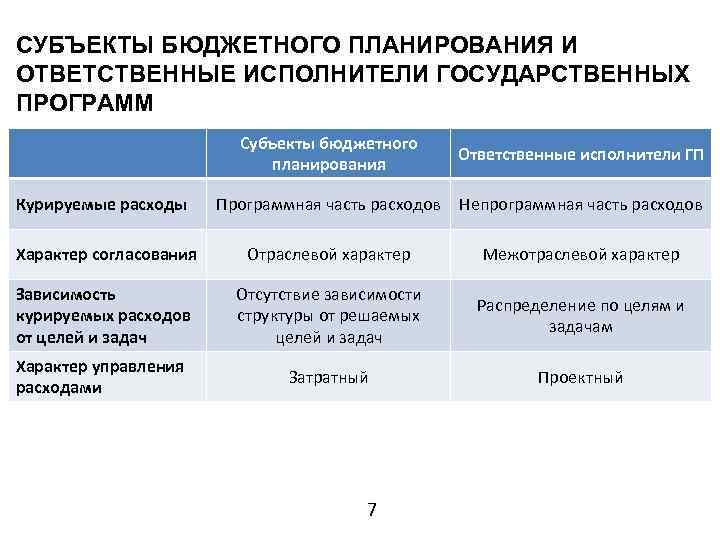 СУБЪЕКТЫ БЮДЖЕТНОГО ПЛАНИРОВАНИЯ И ОТВЕТСТВЕННЫЕ ИСПОЛНИТЕЛИ ГОСУДАРСТВЕННЫХ ПРОГРАММ

| | Субъекты бюджетного планирования | Ответственные исполнители ГП |
|---|---|---|
| Курируемые расходы | Программная часть расходов | Непрограммная часть расходов |
| Характер согласования | Отраслевой характер | Межотраслевой характер |
| Зависимость курируемых расходов от целей и задач | Отсутствие зависимости структуры от решаемых целей и задач | Распределение по целям и задачам |
| Характер управления расходами | Затратный | Проектный |

7